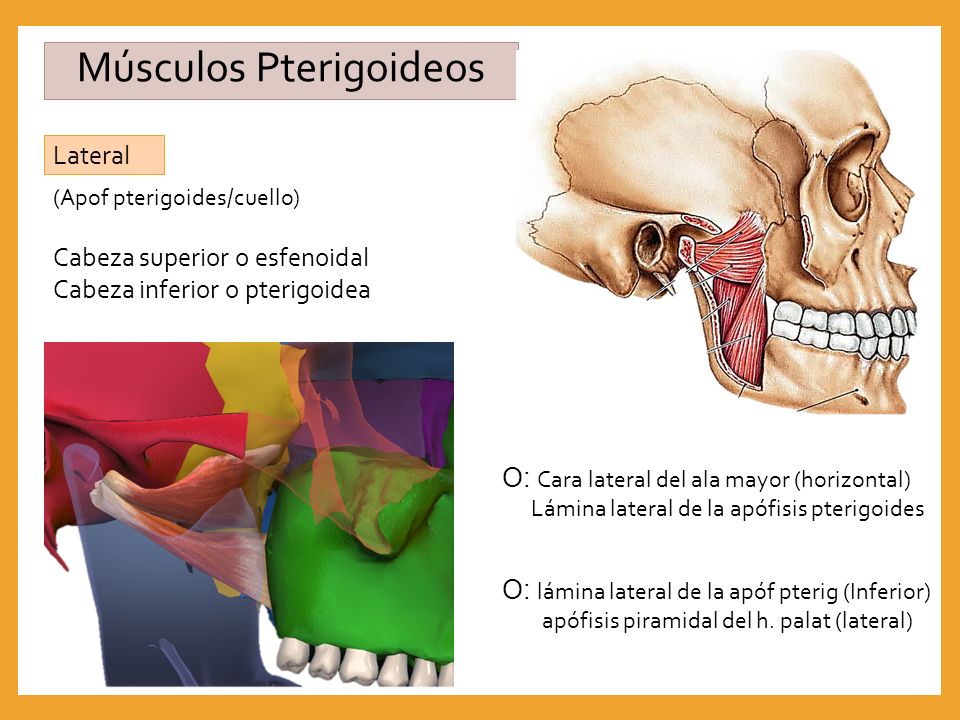 Músculos Pterigoideos

Lateral

(Apof pterigoides/cuello)

Cabeza superior o esfenoidal
Cabeza inferior o pterigoidea

O: Cara lateral del ala mayor (horizontal)
Lámina lateral de la apófisis pterigoides

O: lámina lateral de la apóf pterig (Inferior)
apófisis piramidal del h. palat (lateral)